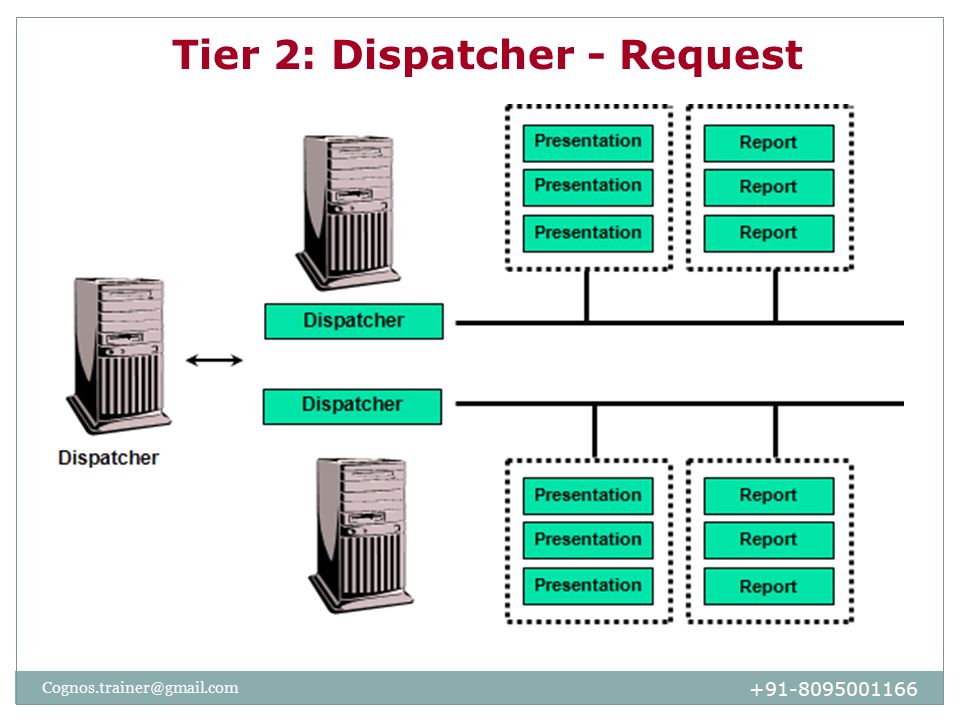 Tier 2: Dispatcher - Request

Presentation
Presentation
Presentation

Report
Report
Report

Dispatcher

Dispatcher

Dispatcher

Presentation
Presentation
Presentation

Report
Report
Report

Cognos.trainer@gmail.com
+91-8095001166